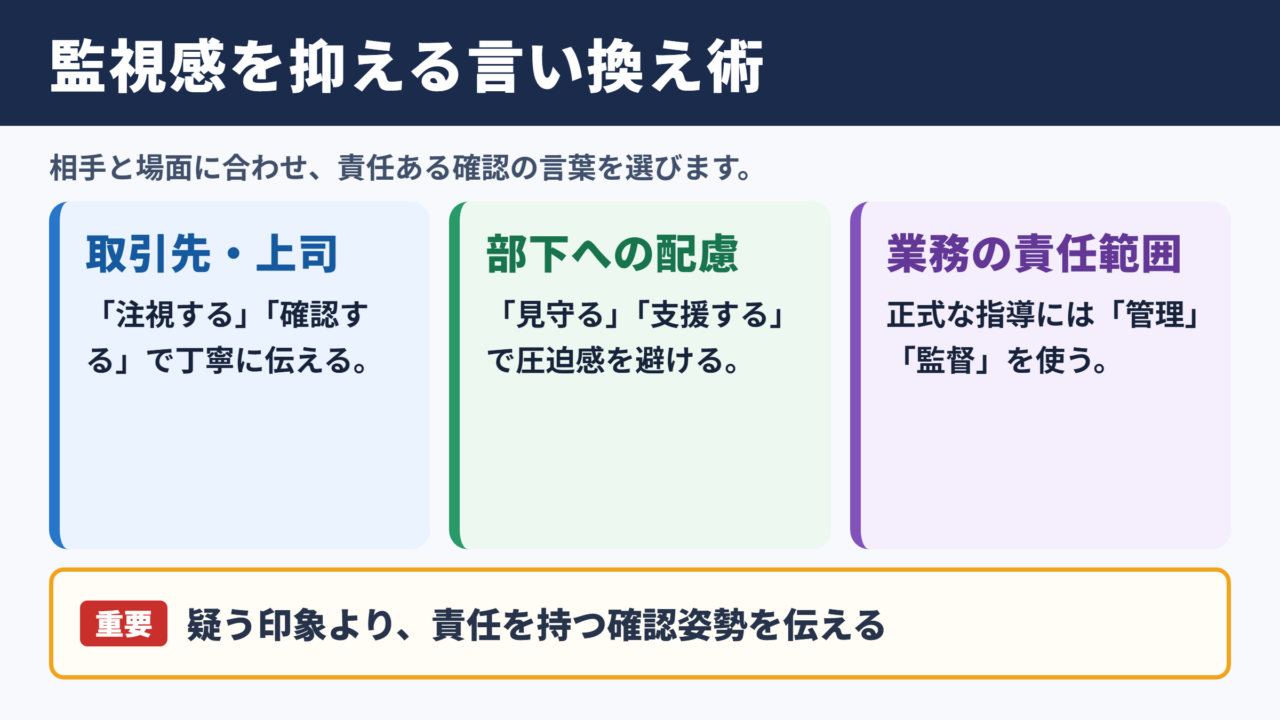 監視感を抑える言い換え術

相手と場面に合わせ、責任ある確認の言葉を選びます。

取引先・上司

「注視する」「確認する」で丁寧に伝える。

部下への配慮

「見守る」「支援する」で圧迫感を避ける。

業務の責任範囲

正式な指導には「管理」「監督」を使う。

重要

疑う印象より、責任を持つ確認姿勢を伝える